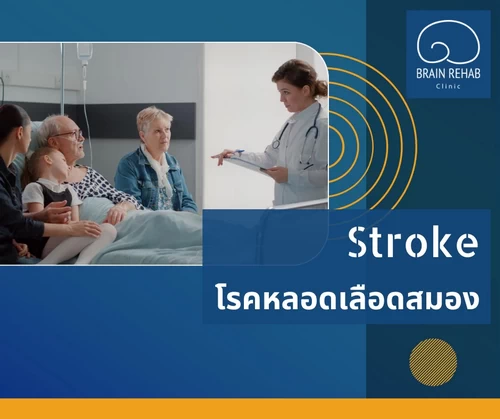 BRAIN REHAB
Clinic

Stroke
โรคหลอดเลือดสมอง